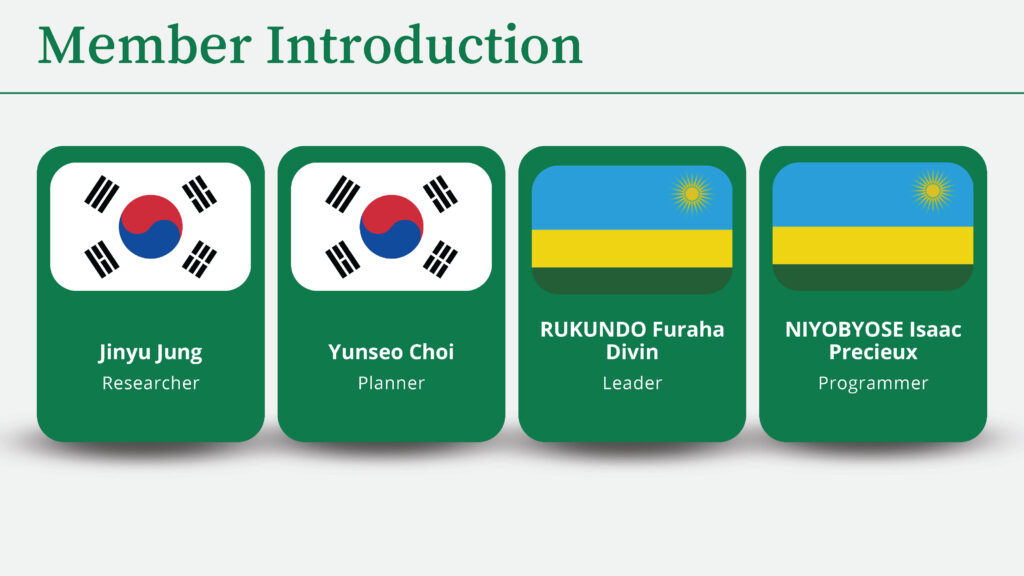 Member Introduction

Jinyu Jung
Researcher

Yunseo Choi
Planner

RUKUNDO Furaha Divin
Leader

NIYOBYOSE Isaac Precieux
Programmer